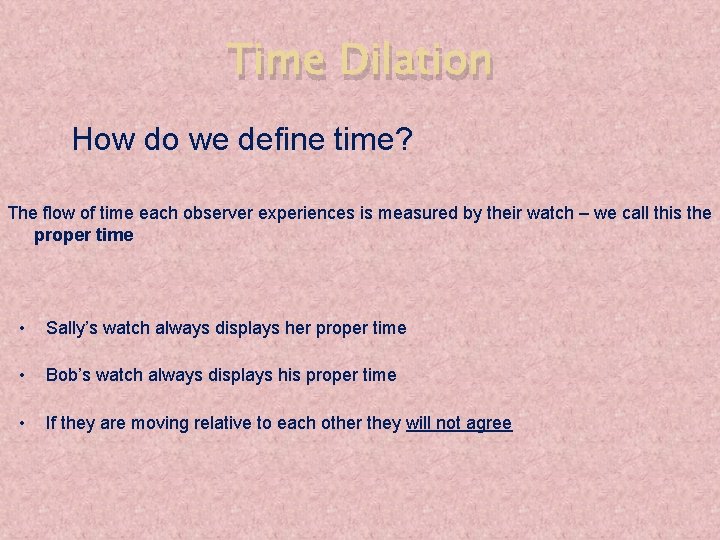 Time Dilation

How do we define time?

The flow of time each observer experiences is measured by their watch – we call this the proper time

• Sally's watch always displays her proper time

• Bob's watch always displays his proper time

• If they are moving relative to each other they will not agree